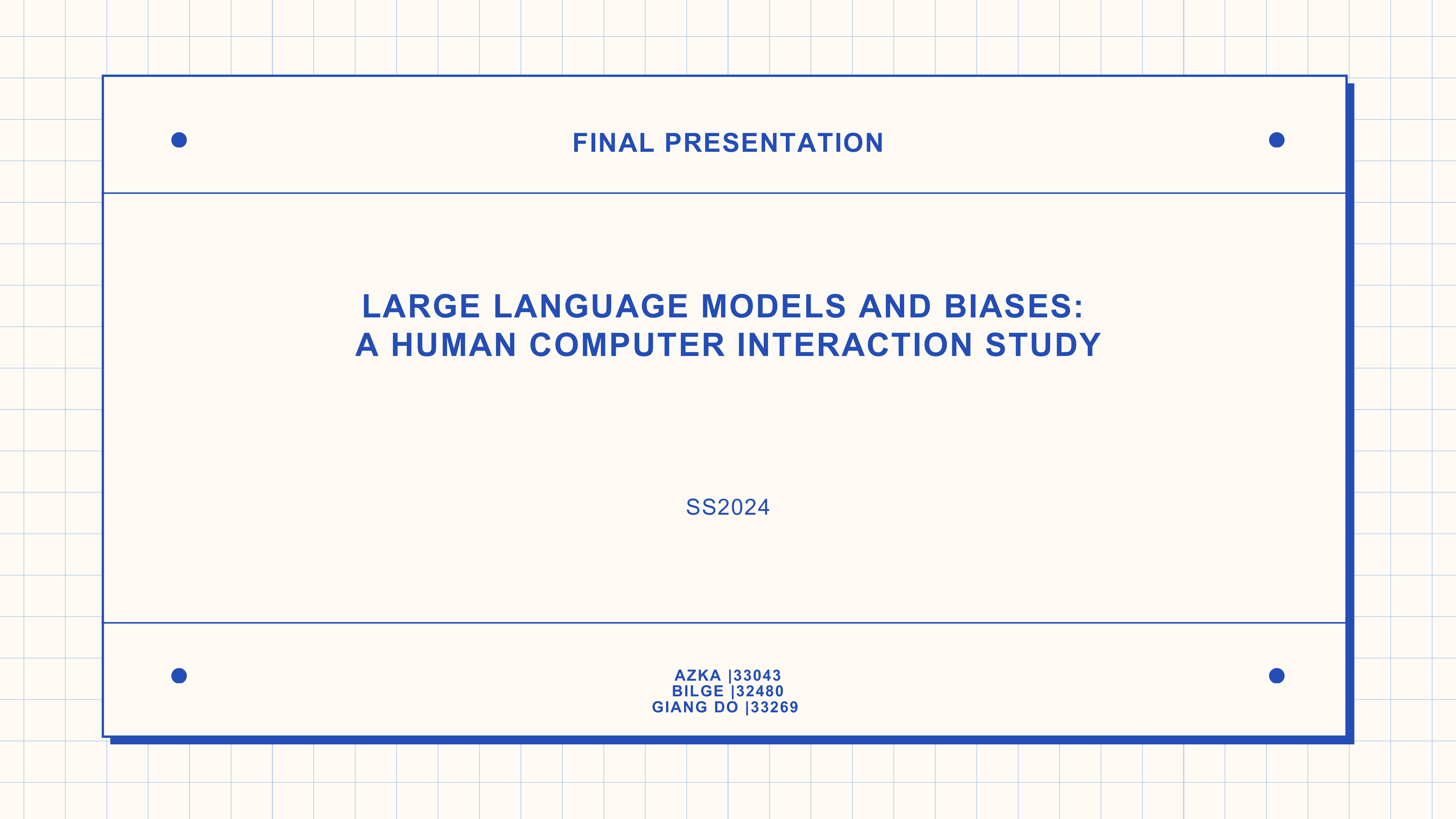 FINAL PRESENTATION

LARGE LANGUAGE MODELS AND BIASES:
A HUMAN COMPUTER INTERACTION STUDY

SS2024

AZKA |33043
BILGE |32480
GIANG DO |33269